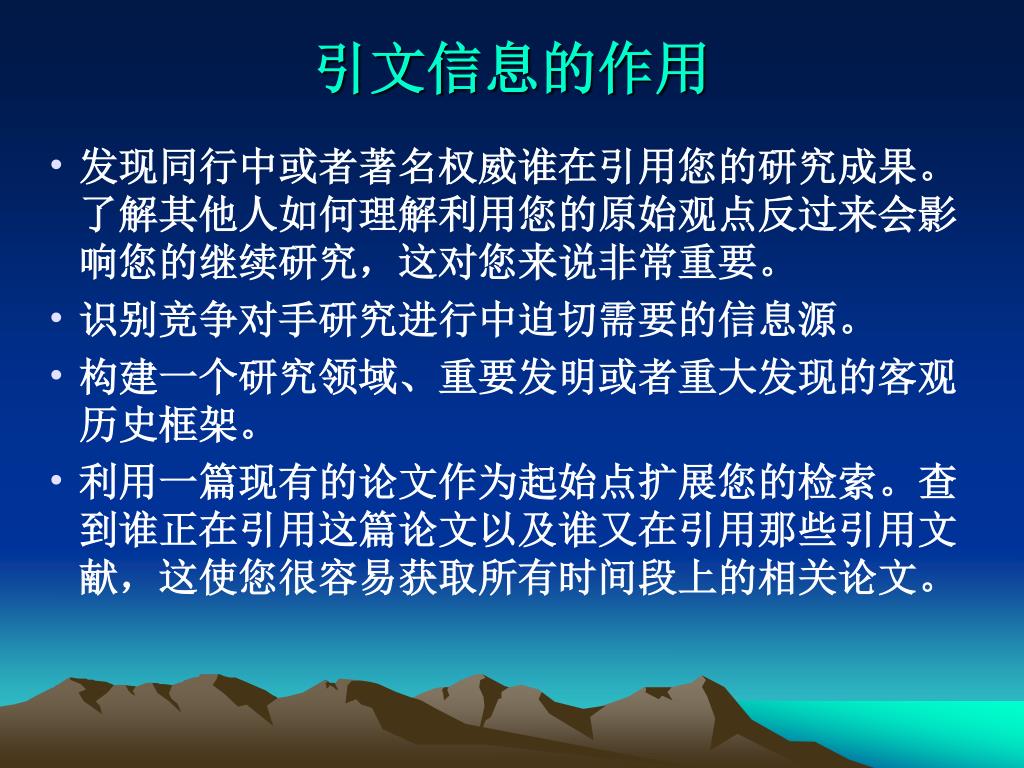 引文信息的作用

• 发现同行中或者著名权威谁在引用您的研究成果。了解其他人如何理解利用您的原始观点反过来会影响您的继续研究，这对您来说非常重要。
• 识别竞争对手研究进行中迫切需要的信息源。
• 构建一个研究领域、重要发明或者重大发现的客观历史框架。
• 利用一篇现有的论文作为起始点扩展您的检索。查到谁正在引用这篇论文以及谁又在引用那些引用文献，这使您很容易获取所有时间段上的相关论文。